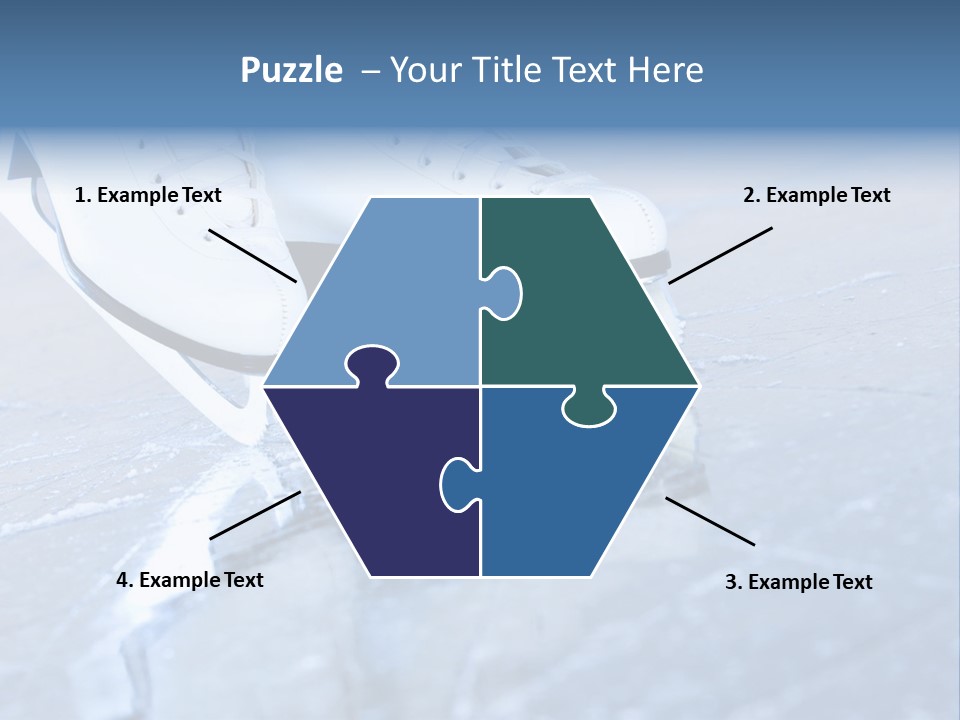 Puzzle – Your Title Text Here

1. Example Text

2. Example Text

4. Example Text

3. Example Text